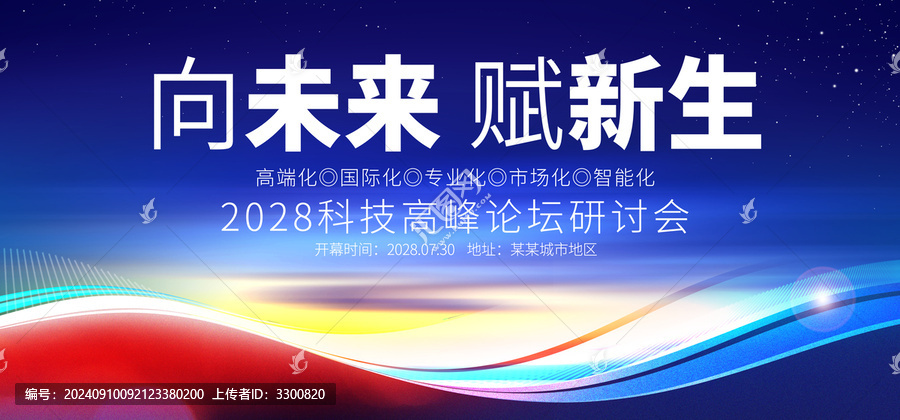 向未来 赋新生

高端化◎国际化◎专业化◎市场化◎智能化

2028科技高峰论坛研讨会

开幕时间：2028.07.30 地址：某某城市地区

编号：20240910092123380200 上传者ID：3300820